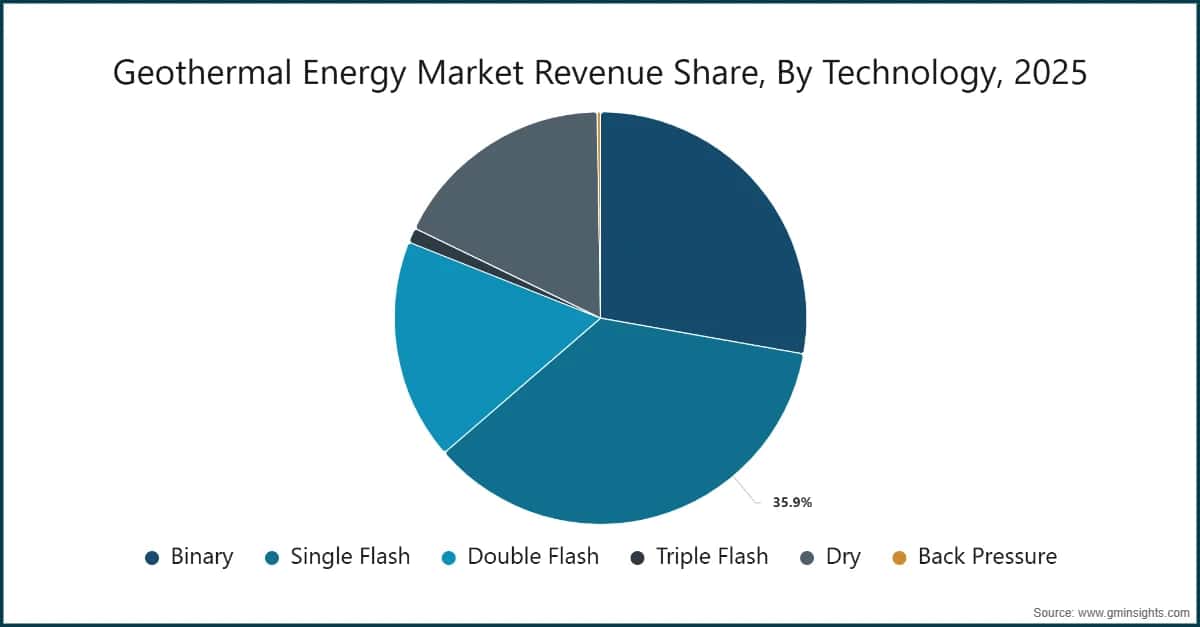 Geothermal Energy Market Revenue Share, By Technology, 2025

35.9%

Binary Single Flash Double Flash Triple Flash Dry Back Pressure

Source: www.gminsights.com